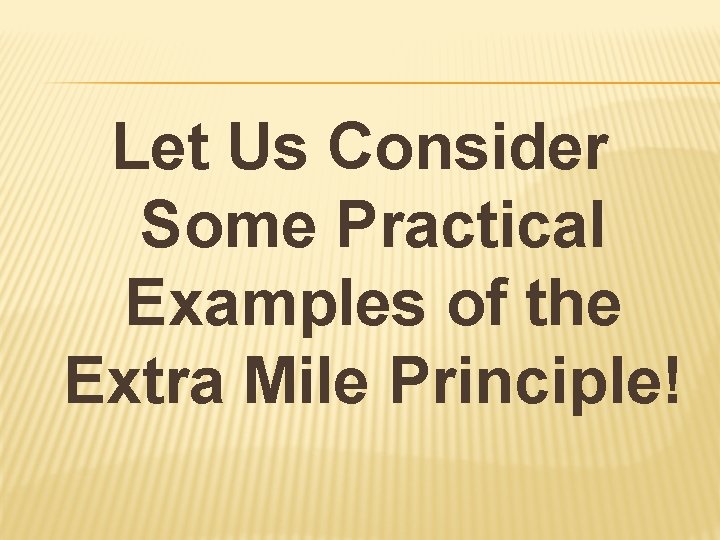 Let Us Consider Some Practical Examples of the Extra Mile Principle!